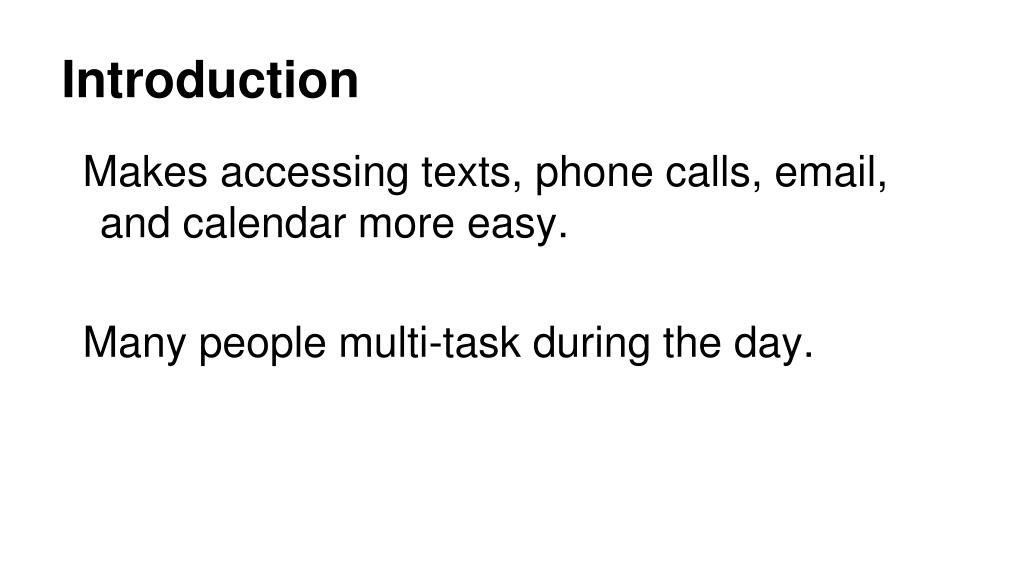 Introduction

Makes accessing texts, phone calls, email, and calendar more easy.

Many people multi-task during the day.